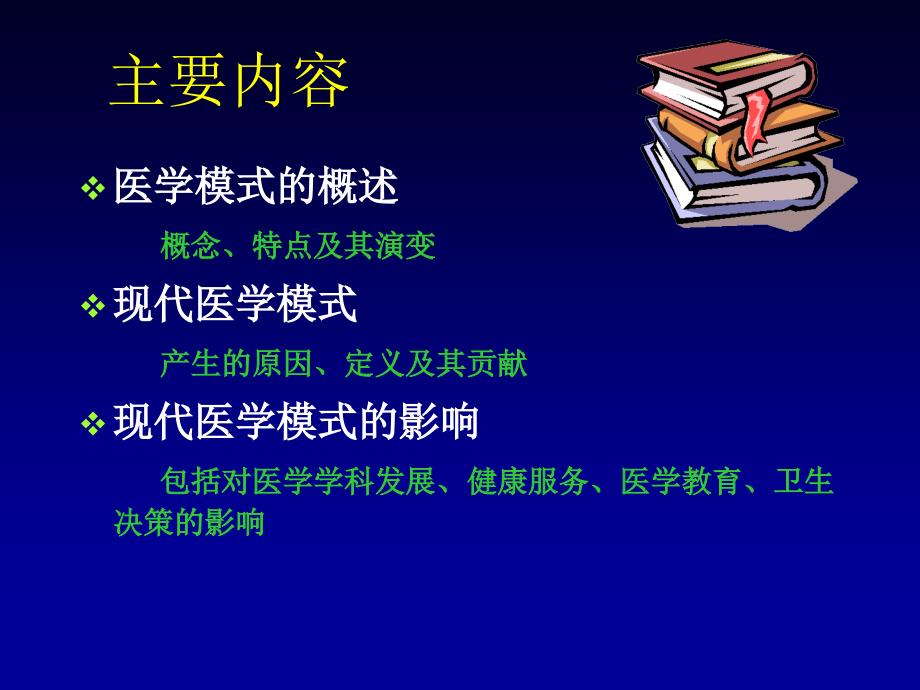 主要内容

❖ 医学模式的概述

概念、特点及其演变

❖ 现代医学模式

产生的原因、定义及其贡献

❖ 现代医学模式的影响

包括对医学学科发展、健康服务、医学教育、卫生决策的影响